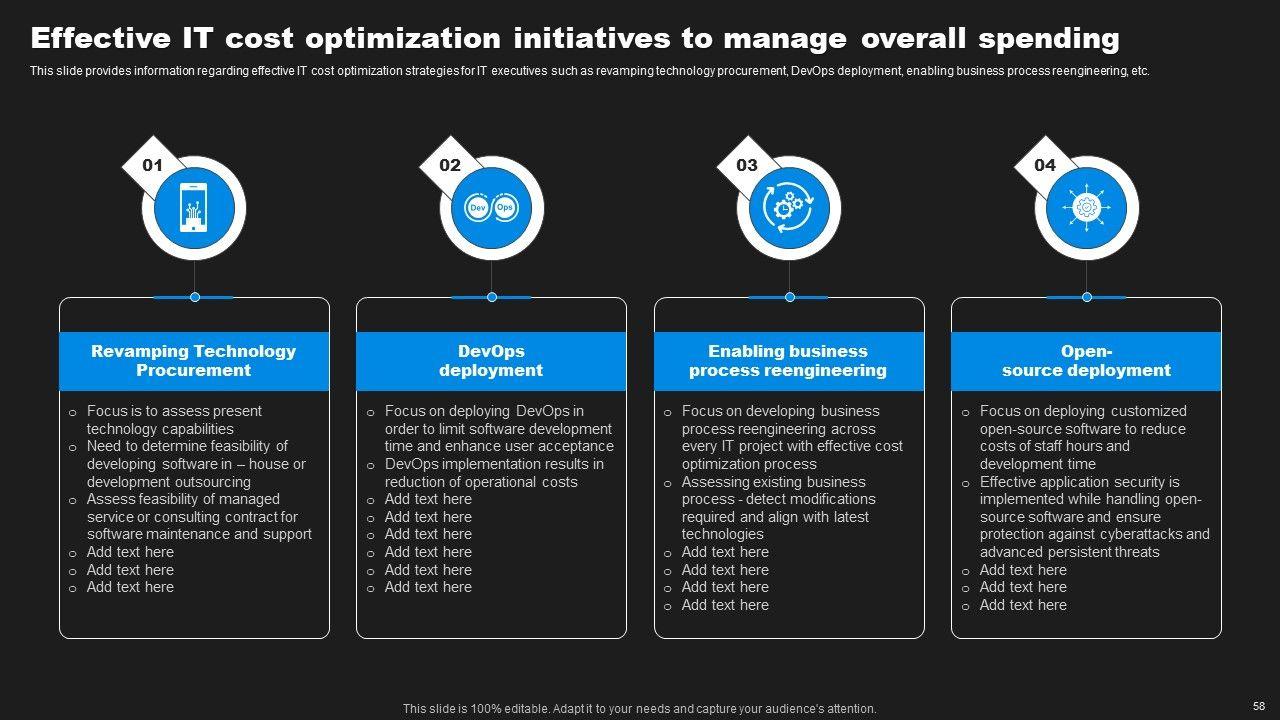 Effective IT cost optimization initiatives to manage overall spending

This slide provides information regarding effective IT cost optimization strategies for IT executives such as revamping technology procurement, DevOps deployment, enabling business process reengineering, etc.

01

Revamping Technology Procurement

o Focus is to assess present technology capabilities
o Need to determine feasibility of developing software in – house or development outsourcing
o Assess feasibility of managed service or consulting contract for software maintenance and support
o Add text here
o Add text here
o Add text here

02

Dev Ops

DevOps deployment

o Focus on deploying DevOps in order to limit software development time and enhance user acceptance
o DevOps implementation results in reduction of operational costs
o Add text here
o Add text here
o Add text here
o Add text here
o Add text here
o Add text here

03

Enabling business process reengineering

o Focus on developing business process reengineering across every IT project with effective cost optimization process
o Assessing existing business process - detect modifications required and align with latest technologies
o Add text here
o Add text here
o Add text here
o Add text here

04

Open-source deployment

o Focus on deploying customized open-source software to reduce costs of staff hours and development time
o Effective application security is implemented while handling open-source software and ensure protection against cyberattacks and advanced persistent threats
o Add text here
o Add text here
o Add text here

This slide is 100% editable. Adapt it to your needs and capture your audience's attention.

58